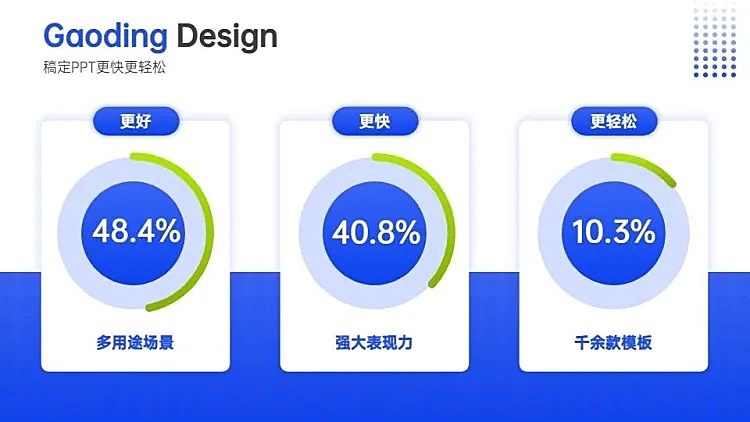 Gaoding Design
稿定PPT更快更轻松

更好
48.4%
多用途场景

更快
40.8%
强大表现力

更轻松
10.3%
千余款模板